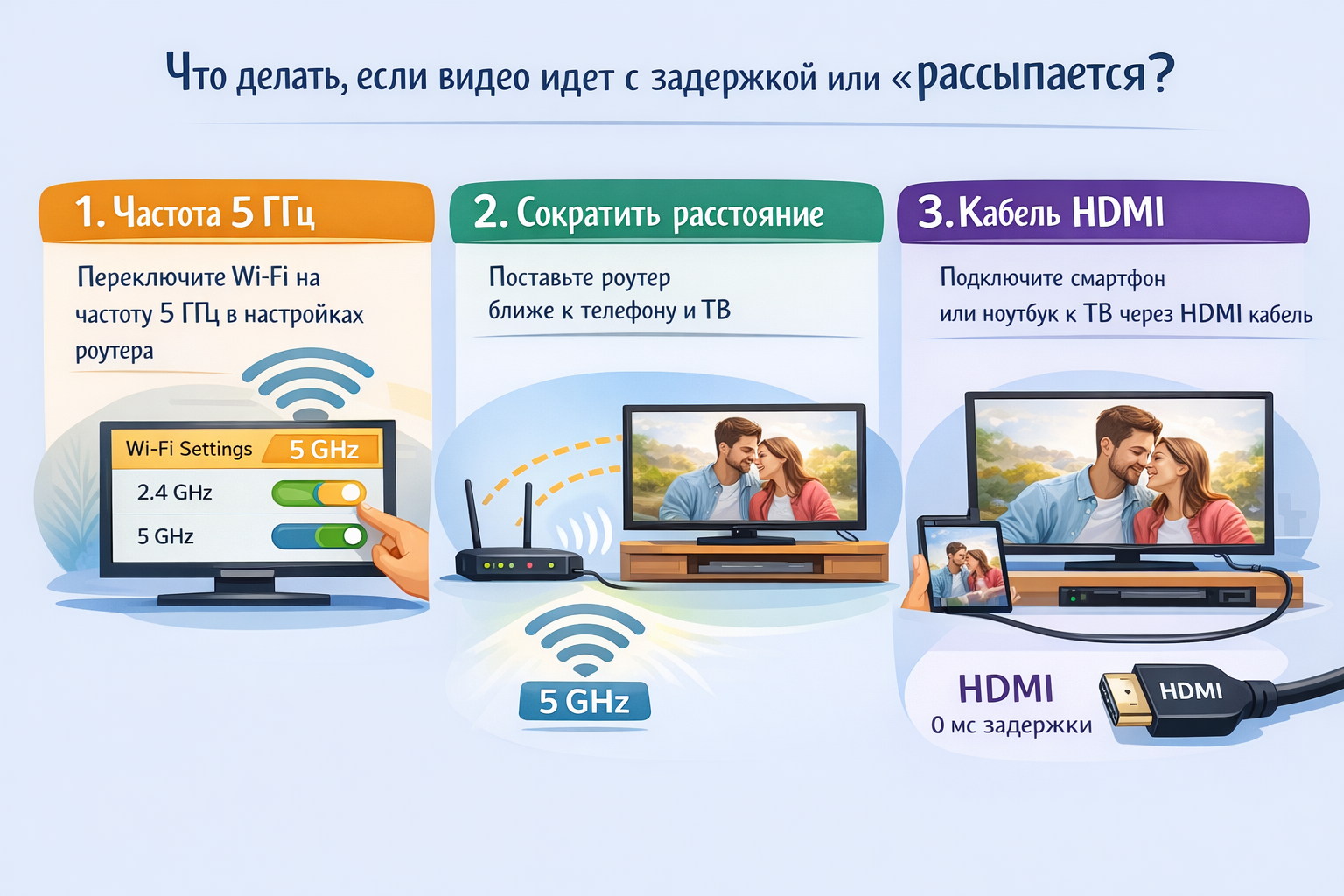 Что делать, если видео идет с задержкой или «рассыпается?

1. Частота 5 ГГц

Переключите Wi-Fi на частоту 5 ГГц в настройках роутера

Wi-Fi Settings 5 GHz
2.4 GHz
5 GHz

2. Сократить расстояние

Поставьте роутер ближе к телефону и ТВ

5 GHz

3. Кабель HDMI

Подключите смартфон или ноутбук к ТВ через HDMI кабель

HDMI
0 мс задержки

HDMI